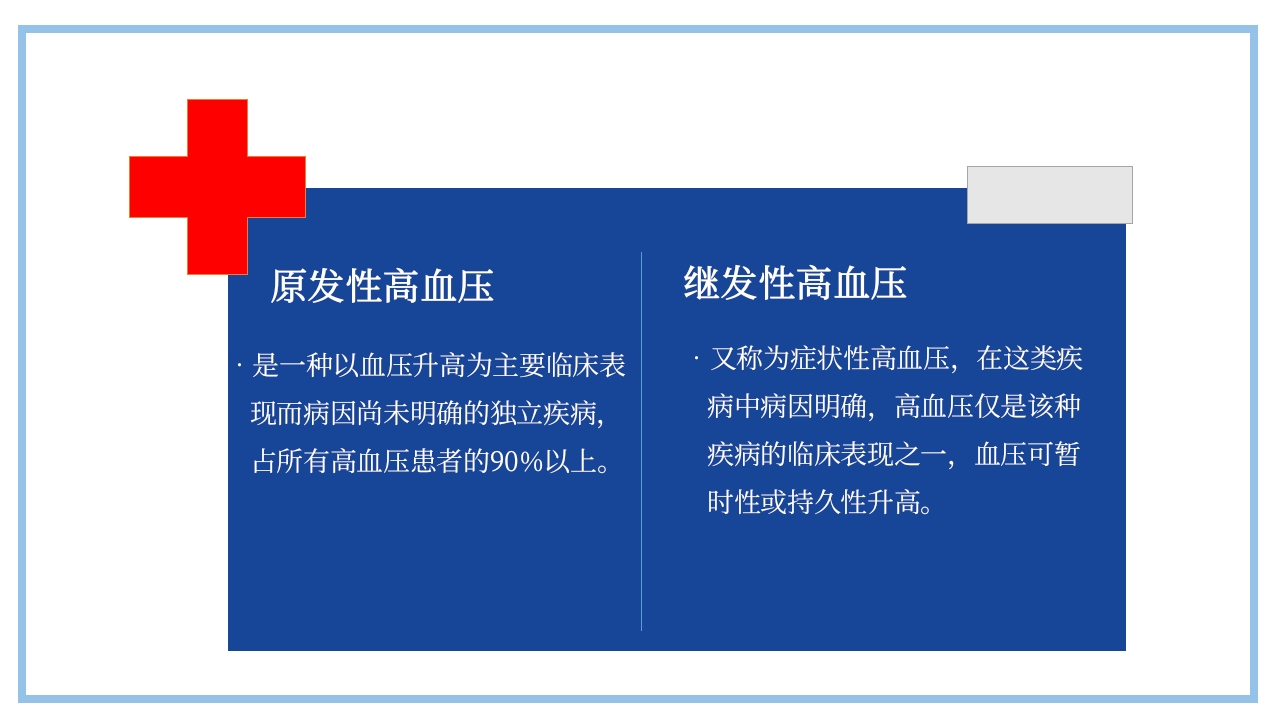 原发性高血压

· 是一种以血压升高为主要临床表现而病因尚未明确的独立疾病，占所有高血压患者的90%以上。

继发性高血压

· 又称为症状性高血压，在这类疾病中病因明确，高血压仅是该种疾病的临床表现之一，血压可暂时性或持久性升高。